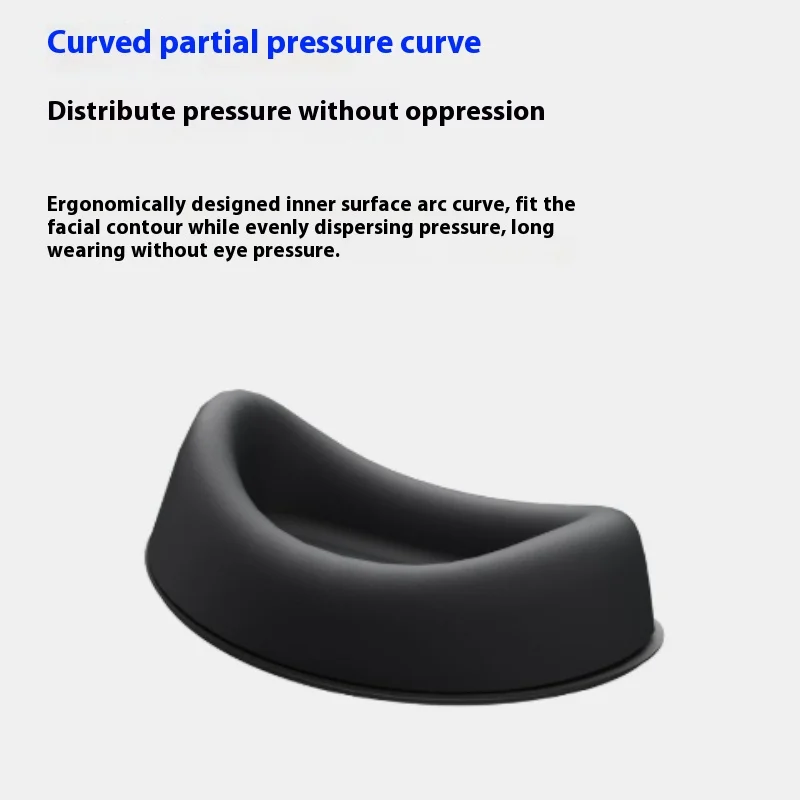 Curved partial pressure curve

Distribute pressure without oppression

Ergonomically designed inner surface arc curve, fit the facial contour while evenly dispersing pressure, long wearing without eye pressure.